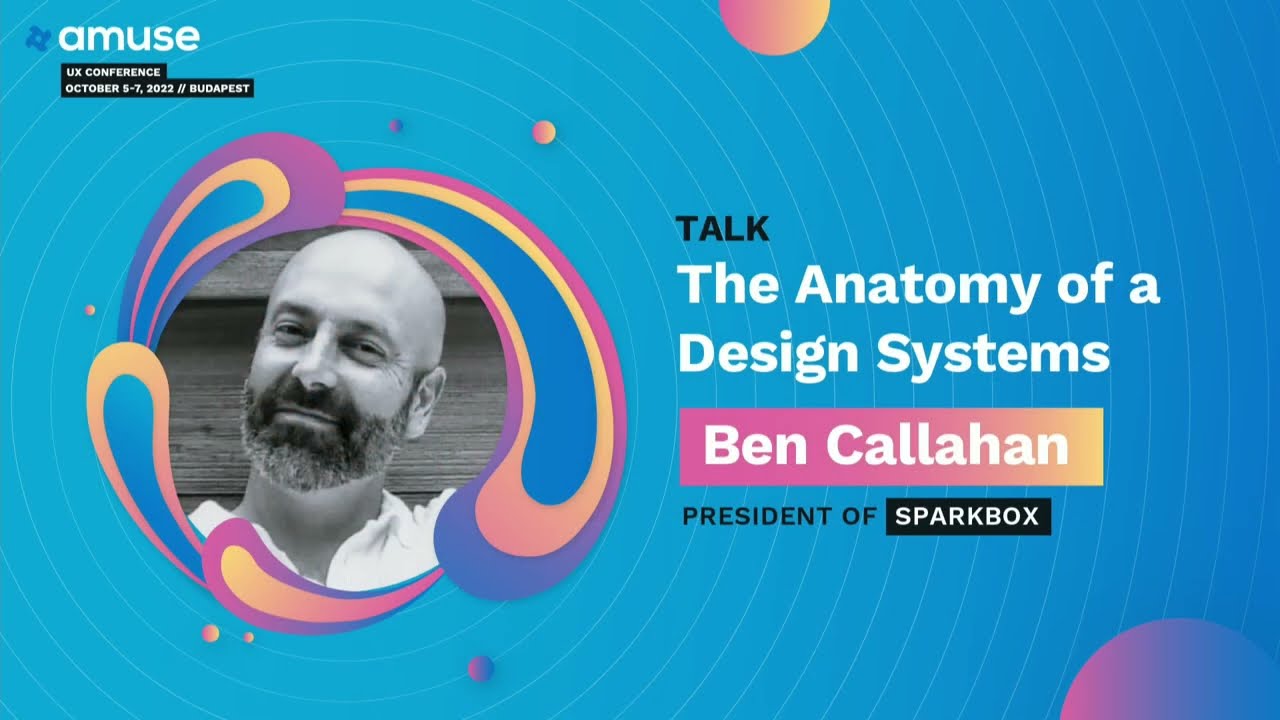 amuse
UX CONFERENCE
OCTOBER 5-7, 2022 // BUDAPEST

TALK
The Anatomy of a Design Systems

Ben Callahan

PRESIDENT OF SPARKBOX